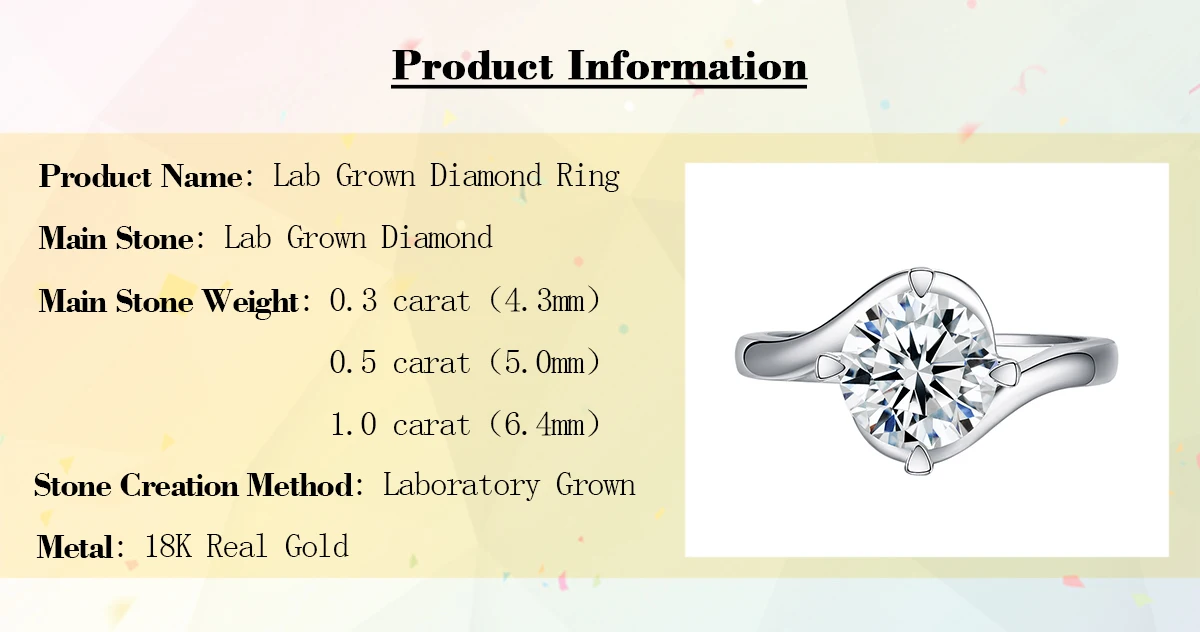 Product Information

Product Name: Lab Grown Diamond Ring

Main Stone: Lab Grown Diamond

Main Stone Weight: 0.3 carat (4.3mm)

0.5 carat (5.0mm)

1.0 carat (6.4mm)

Stone Creation Method: Laboratory Grown

Metal: 18K Real Gold